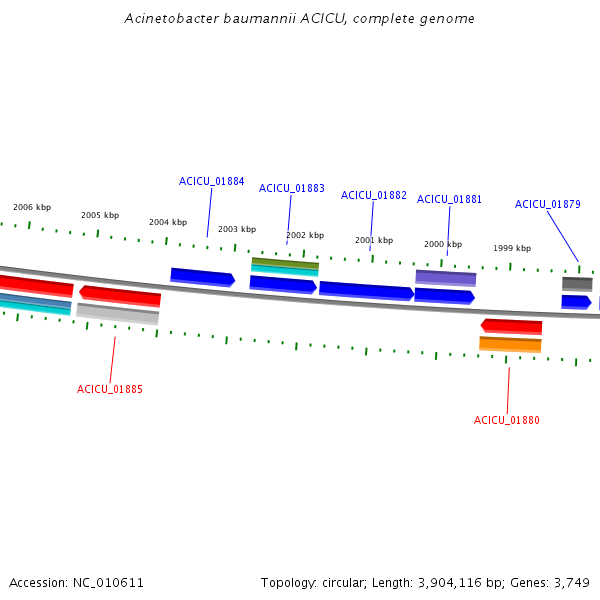 Acinetobacter baumannii ACICU, complete genome

ACICU_01884
ACICU_01883
ACICU_01882
ACICU_01881
ACICU_01879

2006 kbp
2005 kbp
2004 kbp
2003 kbp
2002 kbp
2001 kbp
2000 kbp
1999 kbp

ACICU_01885
ACICU_01880

Accession: NC_010611
Topology: circular; Length: 3,904,116 bp; Genes: 3,749